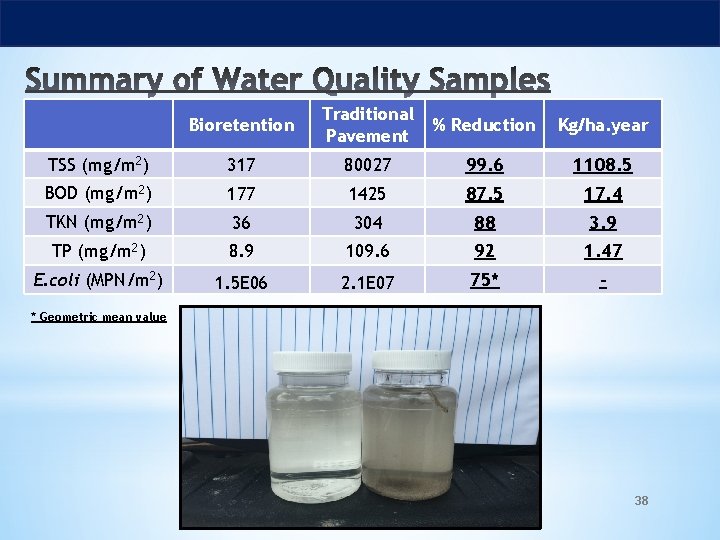 Summary of Water Quality Samples

| | Bioretention | Traditional Pavement | % Reduction | Kg/ha.year |
|---|---|---|---|---|
| TSS (mg/m$^2$) | 317 | 80027 | 99.6 | 1108.5 |
| BOD (mg/m$^2$) | 177 | 1425 | 87.5 | 17.4 |
| TKN (mg/m$^2$) | 36 | 304 | 88 | 3.9 |
| TP (mg/m$^2$) | 8.9 | 109.6 | 92 | 1.47 |
| E.coli (MPN/m$^2$) | 1.5E06 | 2.1E07 | 75* | - |

* Geometric mean value

38